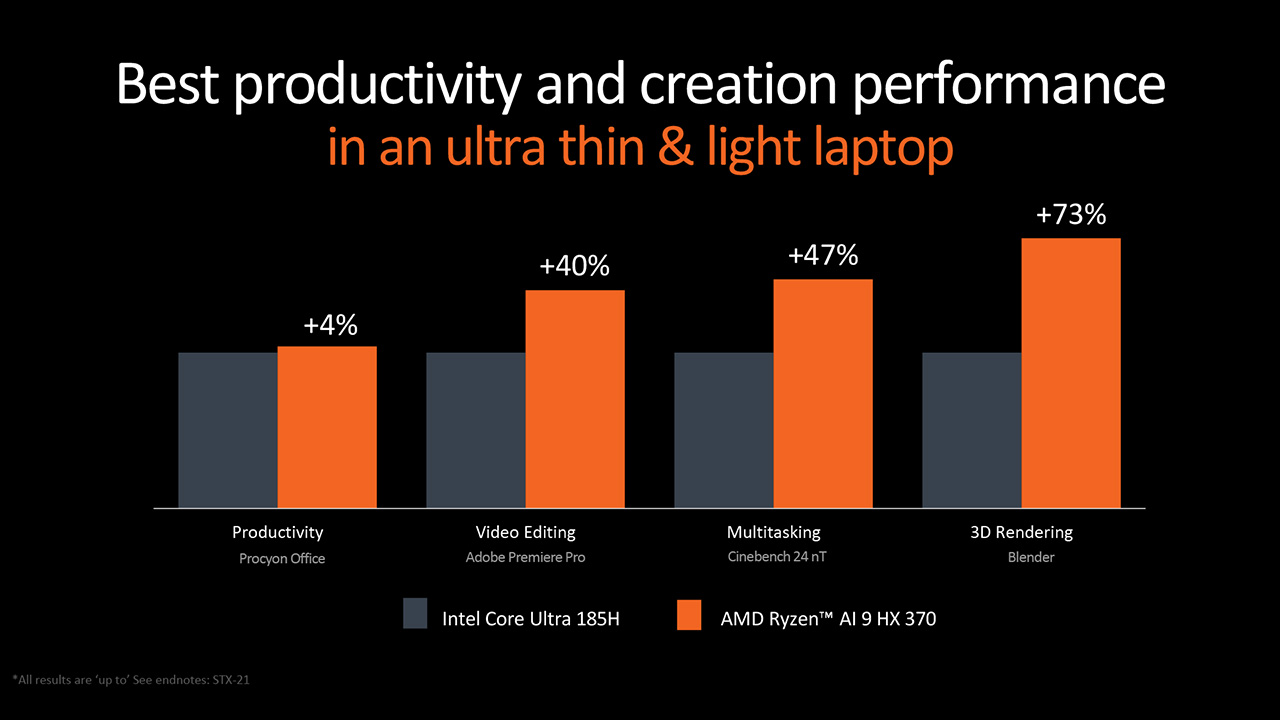 Best productivity and creation performance
in an ultra thin & light laptop

+4%

+40%

+47%

+73%

Productivity
Procyon Office

Video Editing
Adobe Premiere Pro

Multitasking
Cinebench 24 nT

3D Rendering
Blender

Intel Core Ultra 185H

AMD Ryzen™ AI 9 HX 370

*All results are 'up to' See endnotes: STX-21